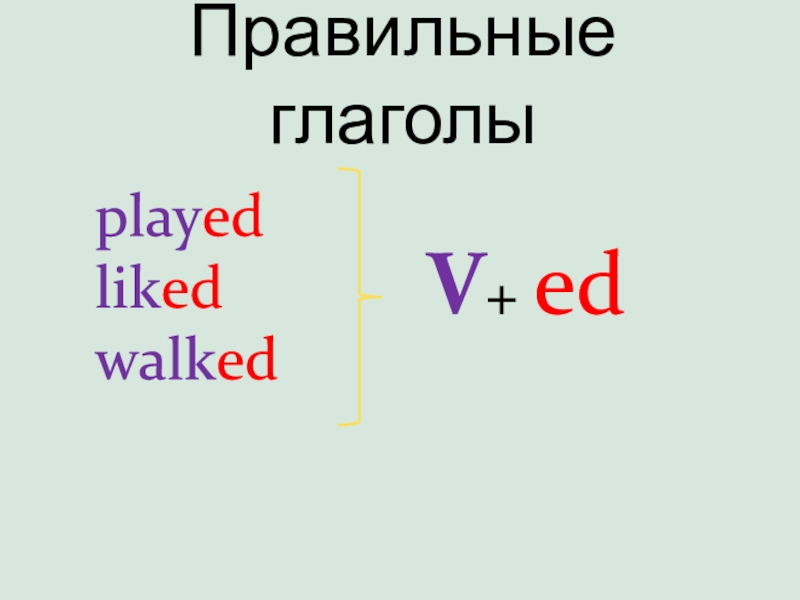 Правильные глаголы

played
liked
walked

V+ ed